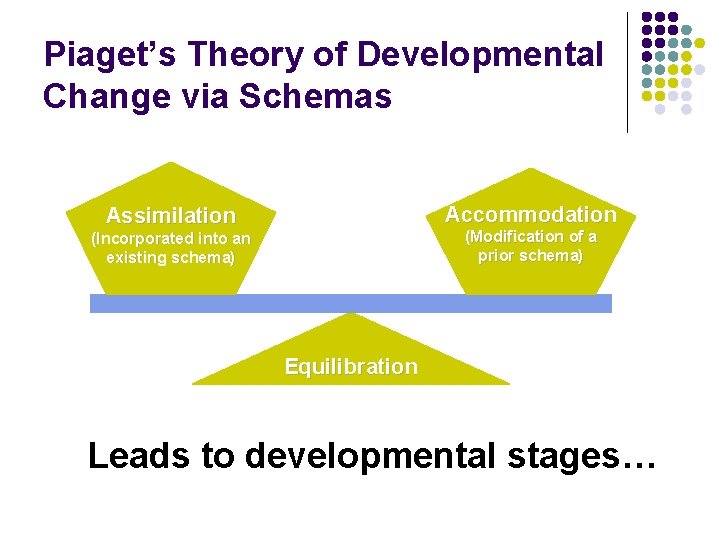 Piaget's Theory of Developmental Change via Schemas

Assimilation
(Incorporated into an existing schema)

Accommodation
(Modification of a prior schema)

Equilibration

Leads to developmental stages…